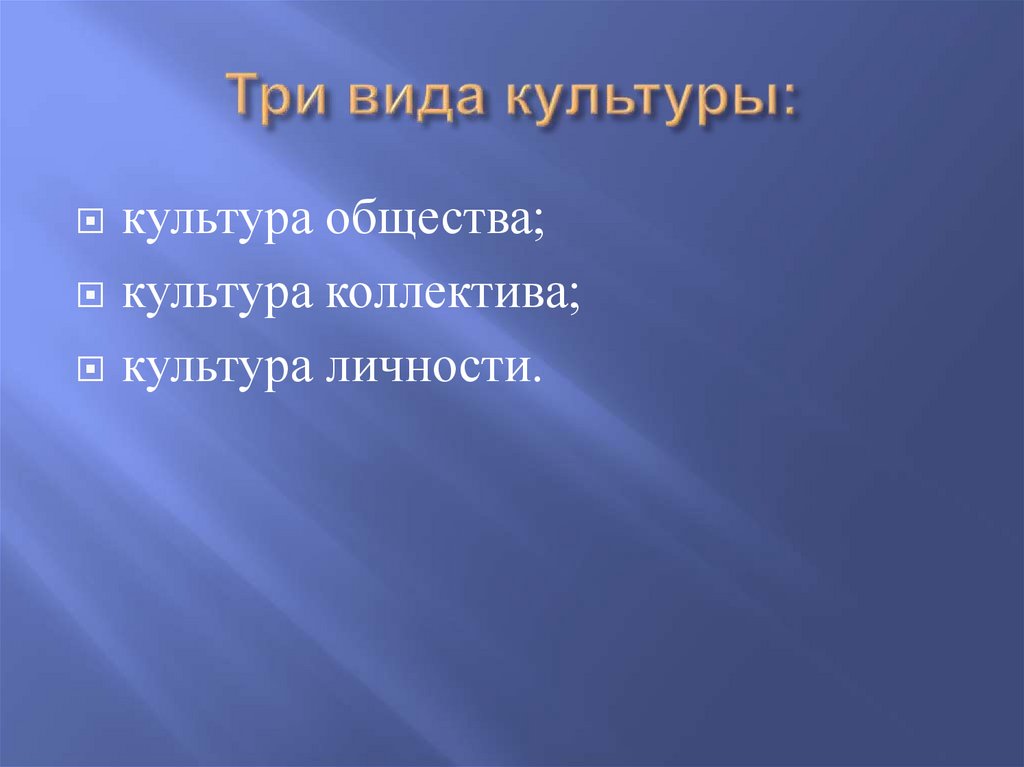 Три вида культуры:

культура общества;
культура коллектива;
культура личности.